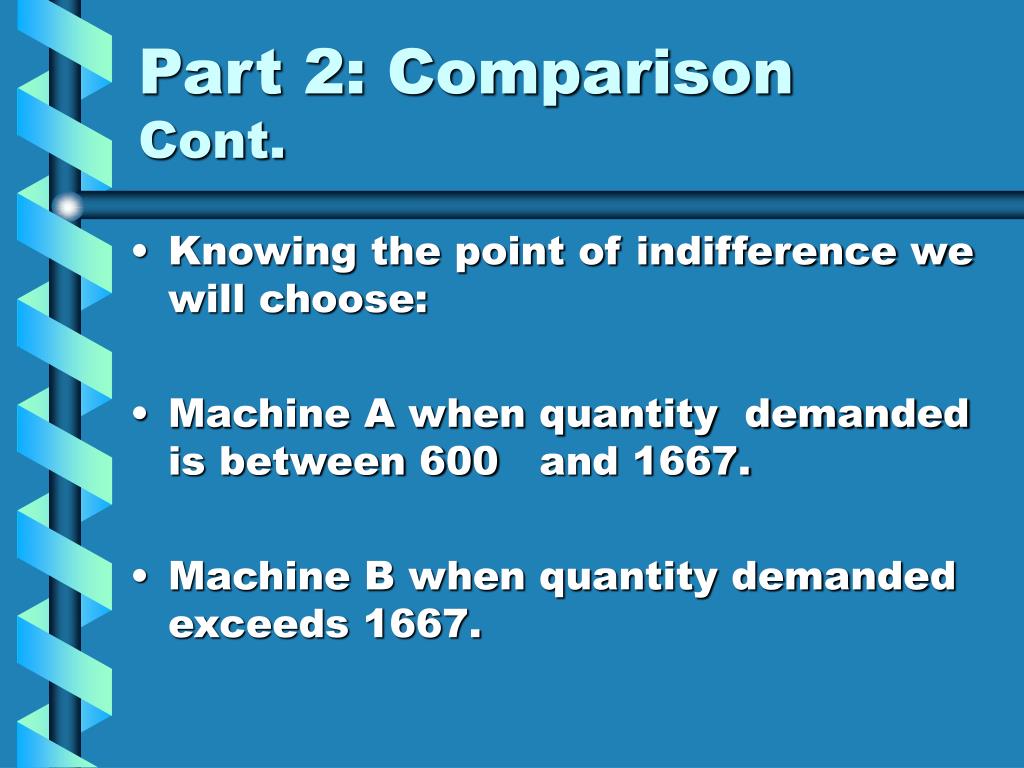 Part 2: Comparison
Cont.

• Knowing the point of indifference we will choose:

• Machine A when quantity demanded is between 600 and 1667.

• Machine B when quantity demanded exceeds 1667.